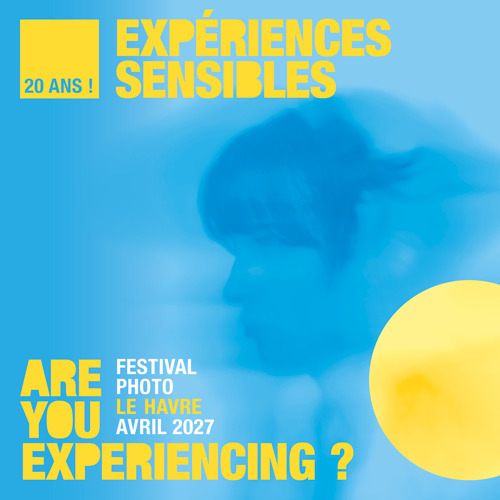 20 ANS !

EXPÉRIENCES SENSIBLES

ARE YOU EXPERIENCING ?

FESTIVAL PHOTO LE HAVRE AVRIL 2027